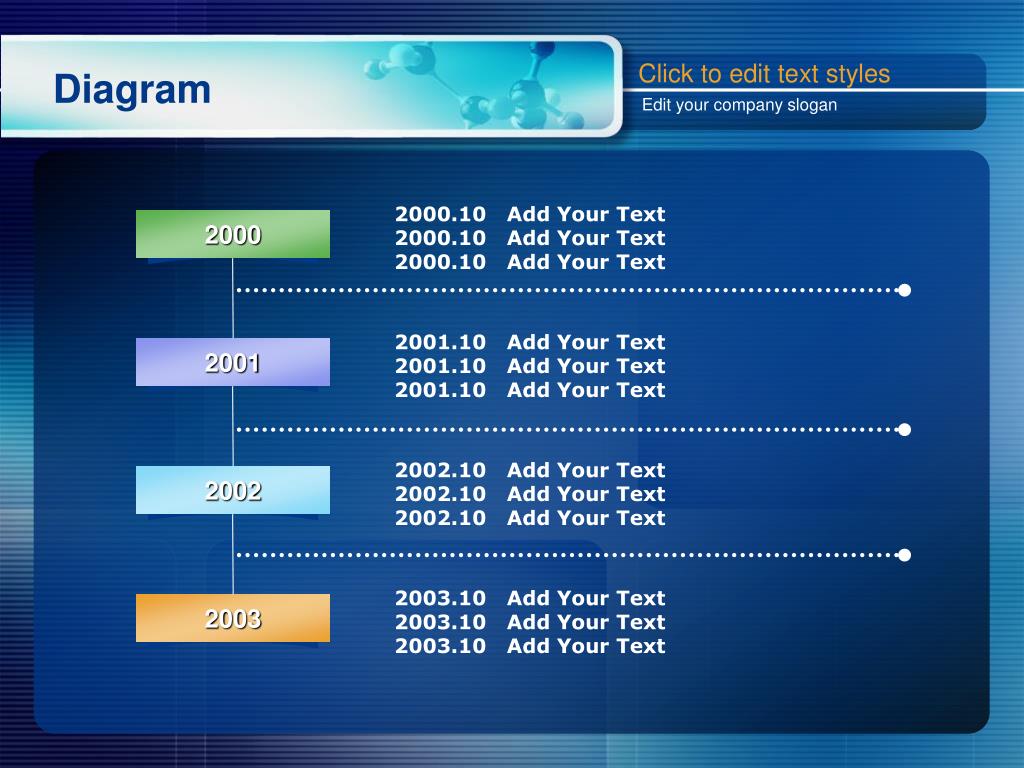 Diagram

Click to edit text styles

Edit your company slogan

2000

2000.10 Add Your Text
2000.10 Add Your Text
2000.10 Add Your Text

2001

2001.10 Add Your Text
2001.10 Add Your Text
2001.10 Add Your Text

2002

2002.10 Add Your Text
2002.10 Add Your Text
2002.10 Add Your Text

2003

2003.10 Add Your Text
2003.10 Add Your Text
2003.10 Add Your Text